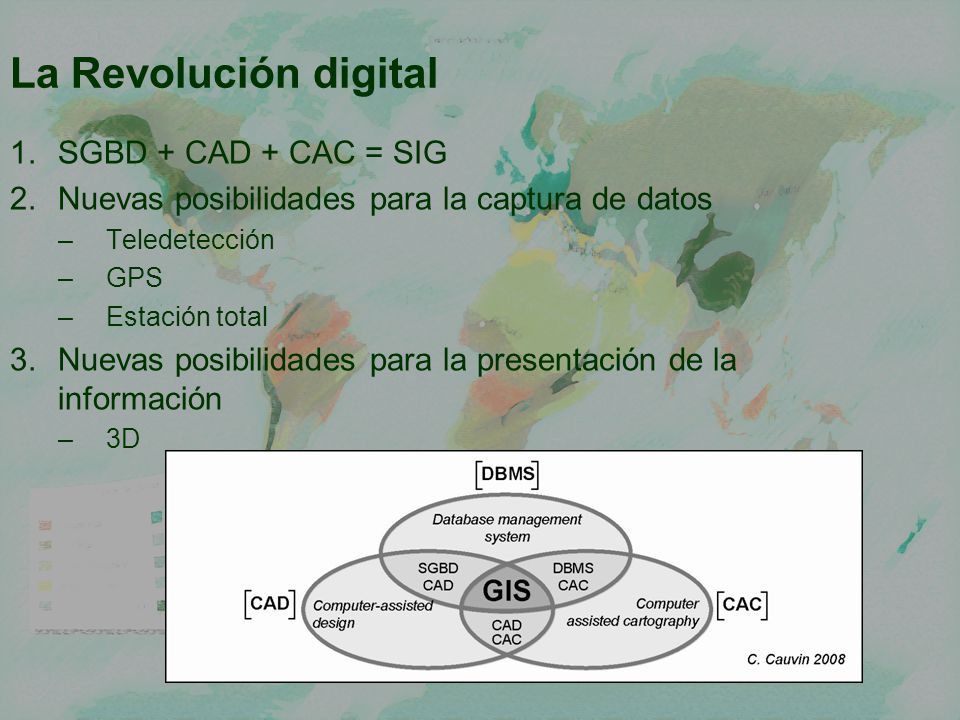 La Revolución digital

1. SGBD + CAD + CAC = SIG
2. Nuevas posibilidades para la captura de datos
– Teledetección
– GPS
– Estación total
3. Nuevas posibilidades para la presentación de la información
– 3D

[DBMS]
Database management system
SGBD CAD
DBMS CAC
GIS
CAD CAC
[CAD]
Computer-assisted design
Computer assisted cartography
[CAC]
C. Cauvin 2008